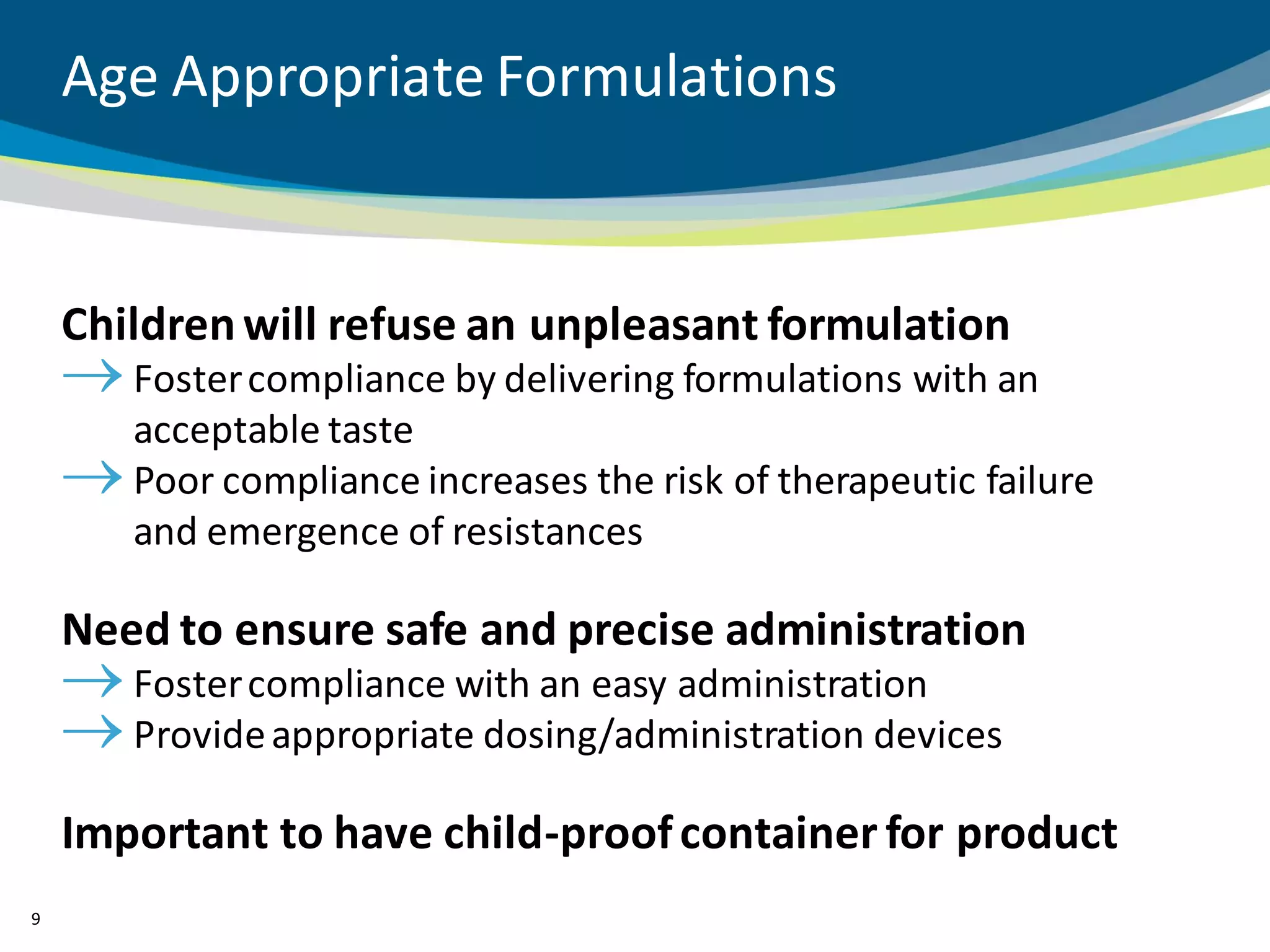 Age Appropriate Formulations

Children will refuse an unpleasant formulation
→ Foster compliance by delivering formulations with an acceptable taste
→ Poor compliance increases the risk of therapeutic failure and emergence of resistances

Need to ensure safe and precise administration
→ Foster compliance with an easy administration
→ Provide appropriate dosing/administration devices

Important to have child-proof container for product

9